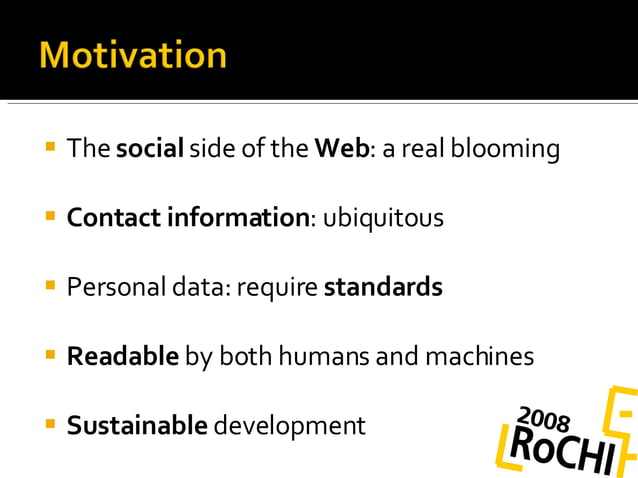 Motivation

▪ The social side of the Web: a real blooming

▪ Contact information: ubiquitous

▪ Personal data: require standards

▪ Readable by both humans and machines

▪ Sustainable development

2008
RoCHI